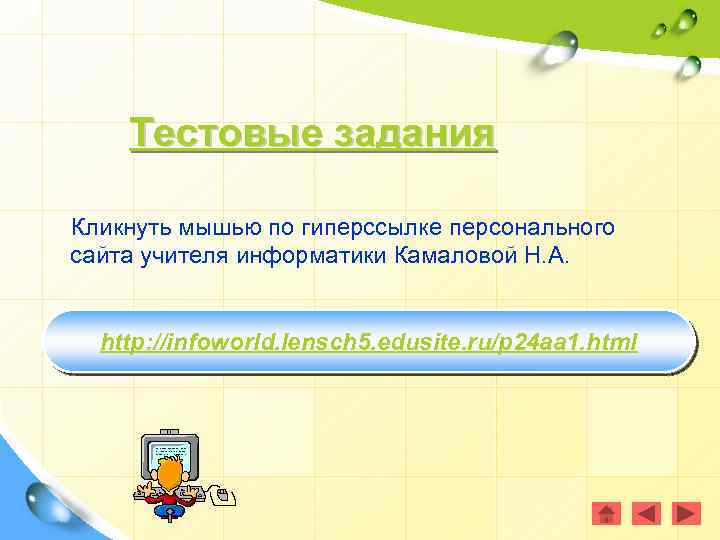 Тестовые задания

Кликнуть мышью по гиперссылке персонального сайта учителя информатики Камаловой Н.А.

http://infoworld.lensch5.edusite.ru/p24aa1.html